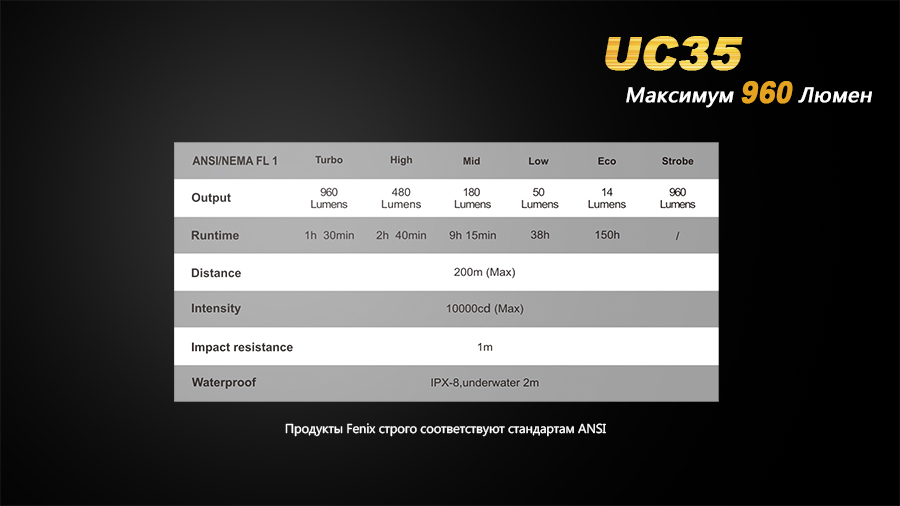 UC35

Максимум 960 Люмен

| ANSI/NEMA FL 1 | Turbo | High | Mid | Low | Eco | Strobe |
|---|---|---|---|---|---|---|
| Output | 960 Lumens | 480 Lumens | 180 Lumens | 50 Lumens | 14 Lumens | 960 Lumens |
| Runtime | 1h 30min | 2h 40min | 9h 15min | 38h | 150h | / |
| Distance | 200m (Max) | | | | | |
| Intensity | 10000cd (Max) | | | | | |
| Impact resistance | 1m | | | | | |
| Waterproof | IPX-8,underwater 2m | | | | | |

Продукты Fenix строго соответствуют стандартам ANSI